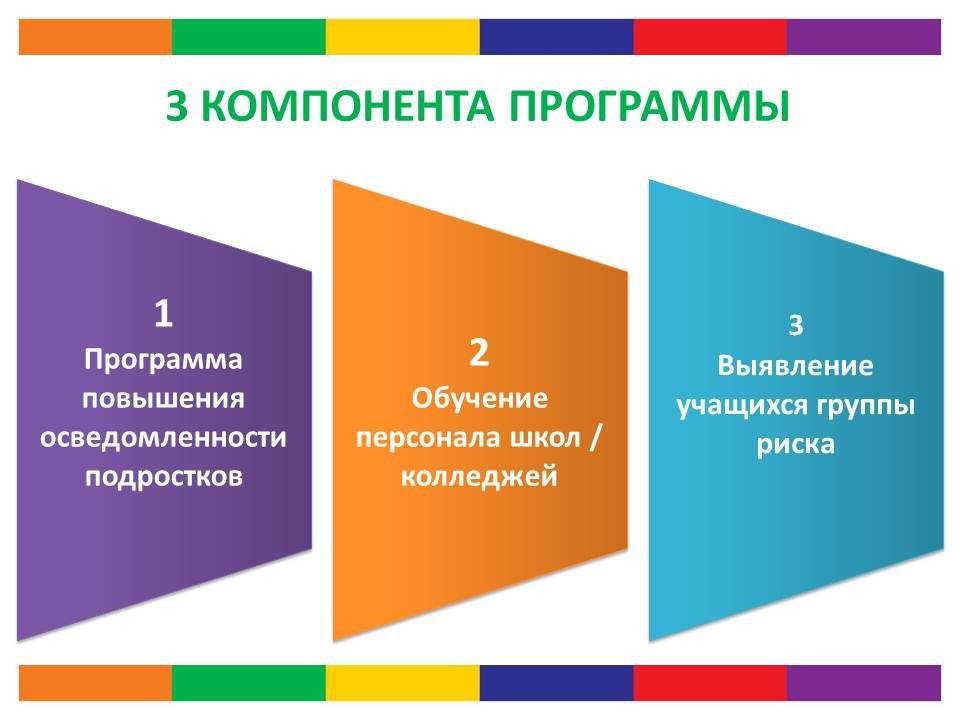 3 КОМПОНЕНТА ПРОГРАММЫ

1
Программа повышения осведомленности подростков

2
Обучение персонала школ / колледжей

3
Выявление учащихся группы риска